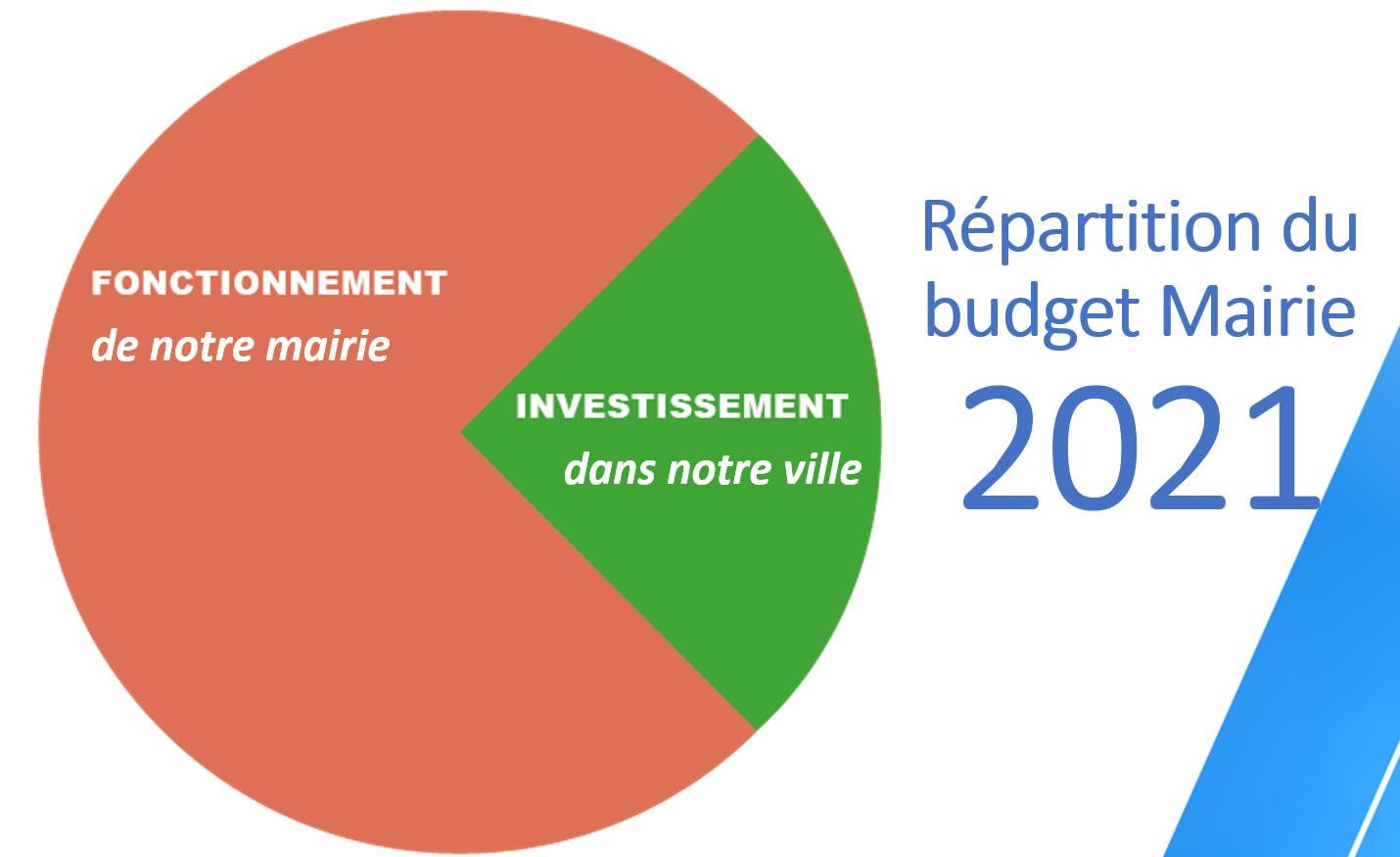 FONCTIONNEMENT
de notre mairie

INVESTISSEMENT
dans notre ville

Répartition du budget Mairie
2021